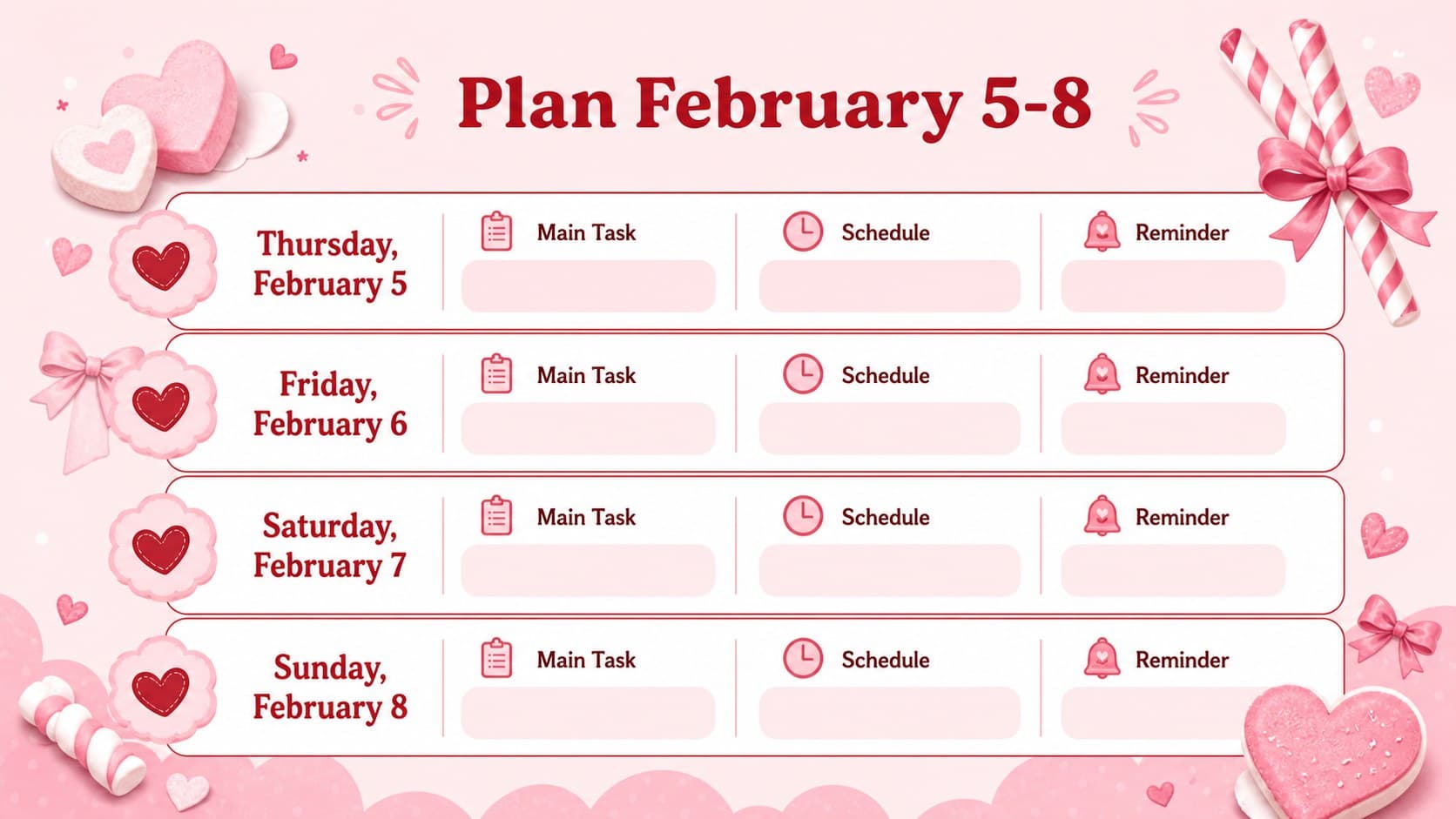 Plan February 5-8

Thursday, February 5

Main Task

Schedule

Reminder

Friday, February 6

Main Task

Schedule

Reminder

Saturday, February 7

Main Task

Schedule

Reminder

Sunday, February 8

Main Task

Schedule

Reminder